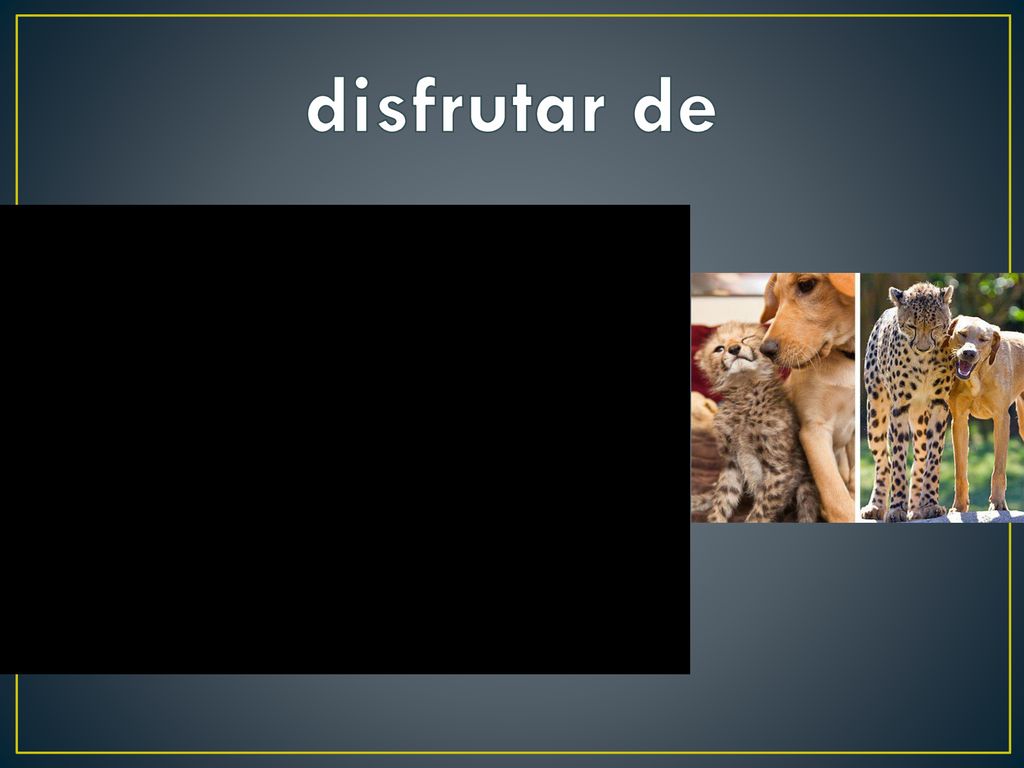 disfrutar de